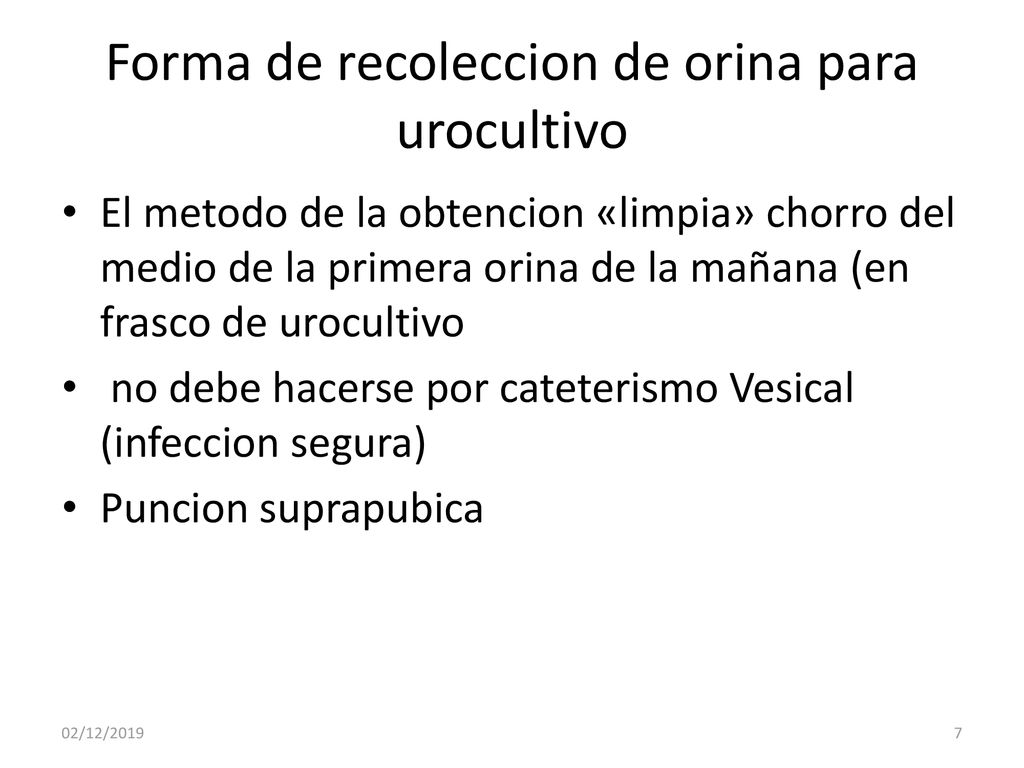 Forma de recoleccion de orina para urocultivo

• El metodo de la obtencion «limpia» chorro del medio de la primera orina de la mañana (en frasco de urocultivo

• no debe hacerse por cateterismo Vesical (infeccion segura)

• Puncion suprapubica

02/12/2019

7